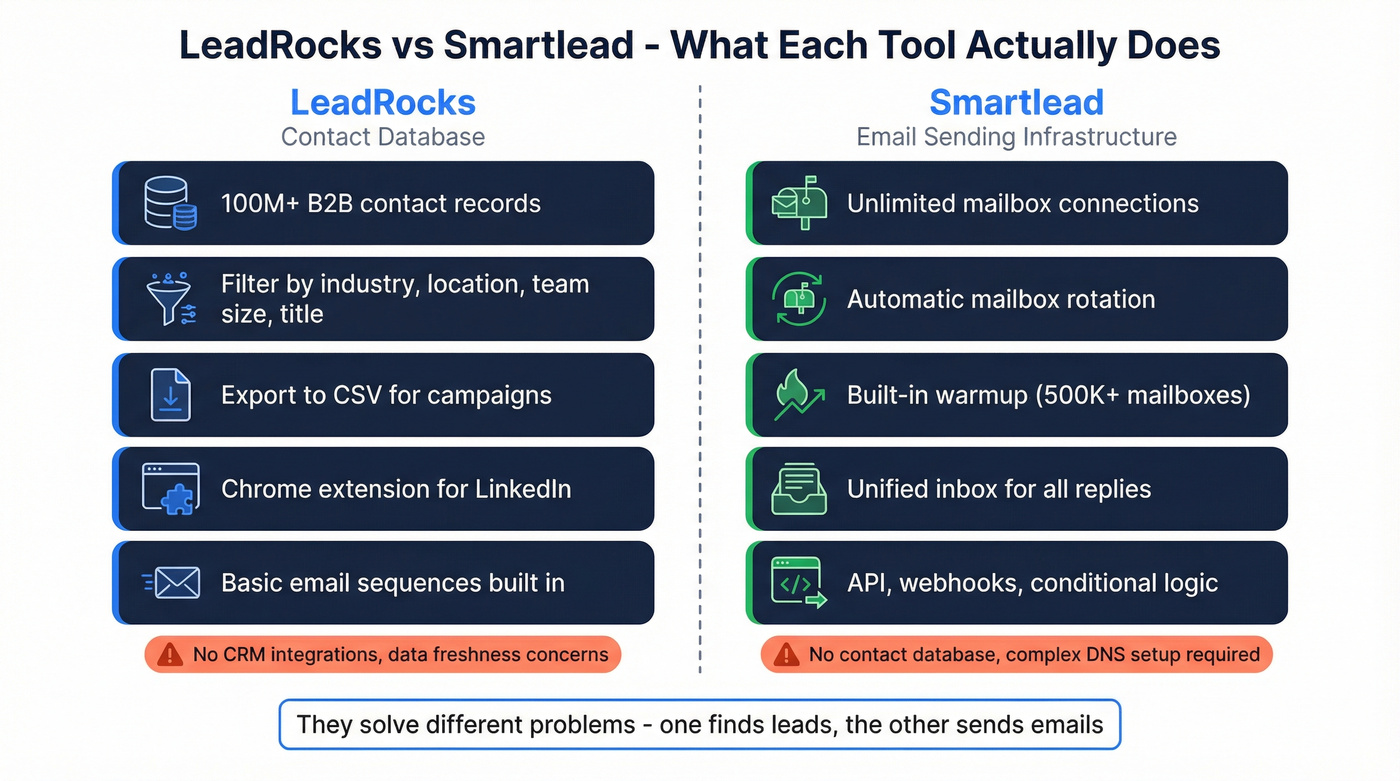 LeadRocks vs Smartlead - What Each Tool Actually Does

LeadRocks
Contact Database

100M+ B2B contact records

Filter by industry, location, team size, title

Export to CSV for campaigns

Chrome extension for LinkedIn

Basic email sequences built in

No CRM integrations, data freshness concerns

Smartlead
Email Sending Infrastructure

Unlimited mailbox connections

Automatic mailbox rotation

Built-in warmup (500K+ mailboxes)

Unified inbox for all replies

API, webhooks, conditional logic

No contact database, complex DNS setup required

They solve different problems - one finds leads, the other sends emails